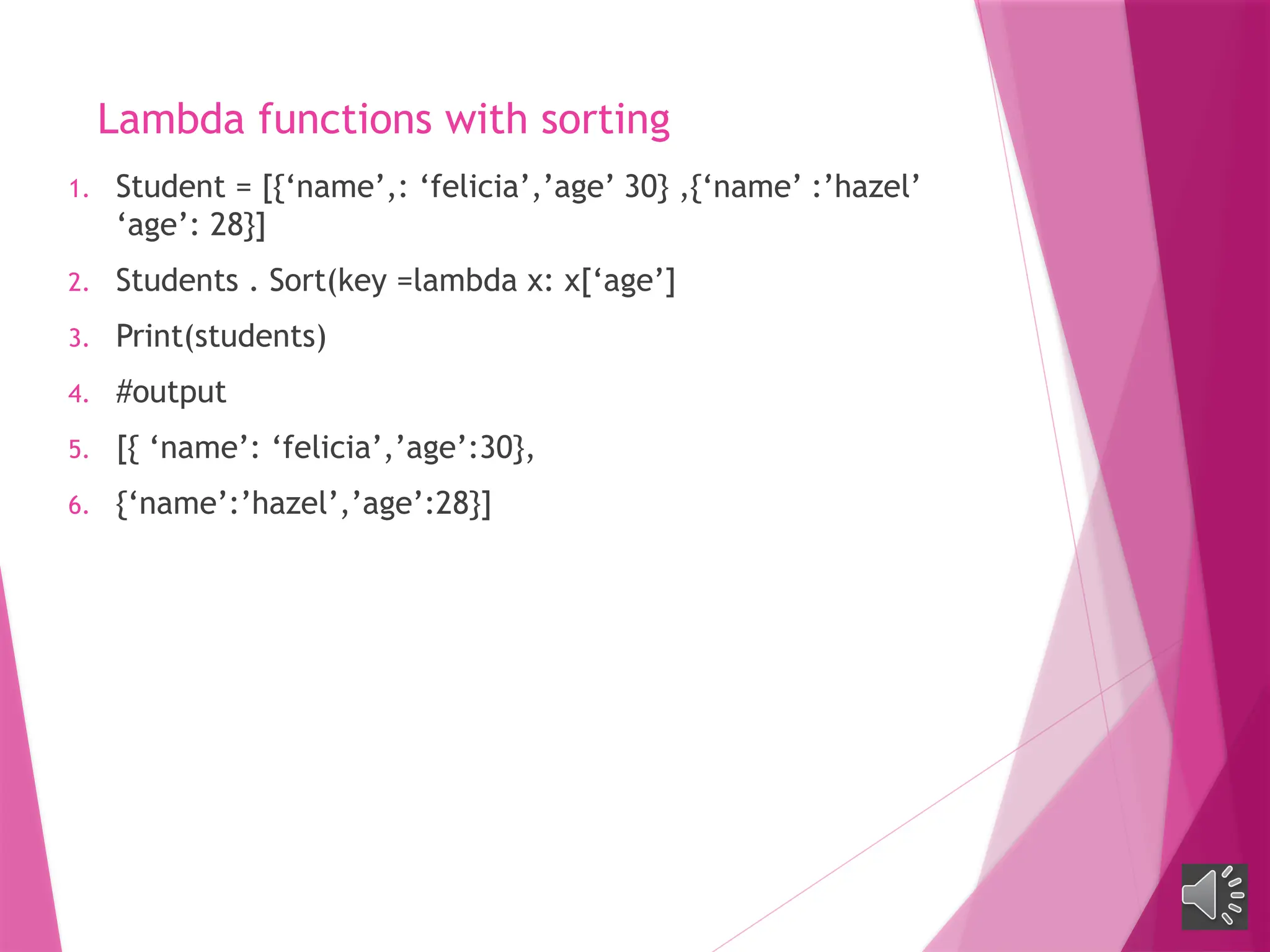 Lambda functions with sorting

1. Student = [{‘name’,: ‘felicia’,’age’ 30} ,{‘name’ :’hazel’ ‘age’: 28}]
2. Students . Sort(key =lambda x: x[‘age’]
3. Print(students)
4. #output
5. [{ ‘name’: ‘felicia’,’age’:30},
6. {‘name’:’hazel’,’age’:28}]